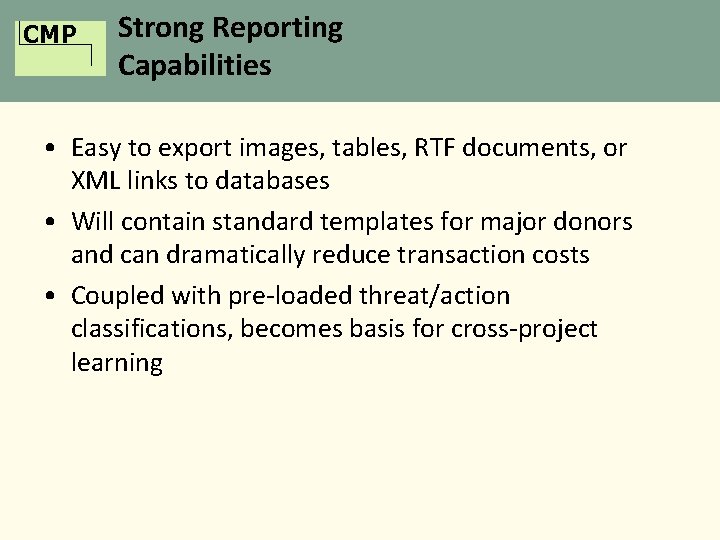 CMP

Strong Reporting Capabilities

• Easy to export images, tables, RTF documents, or XML links to databases
• Will contain standard templates for major donors and can dramatically reduce transaction costs
• Coupled with pre-loaded threat/action classifications, becomes basis for cross-project learning